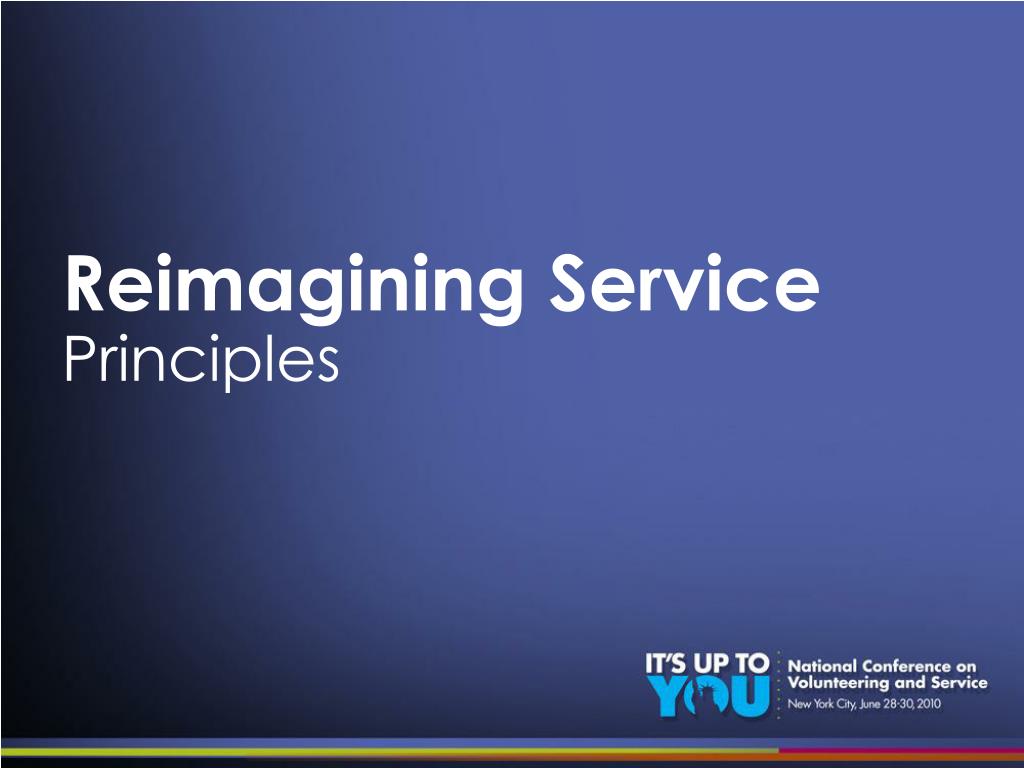 Reimagining Service
Principles

IT'S UP TO YOU
National Conference on Volunteering and Service
New York City, June 28-30, 2010